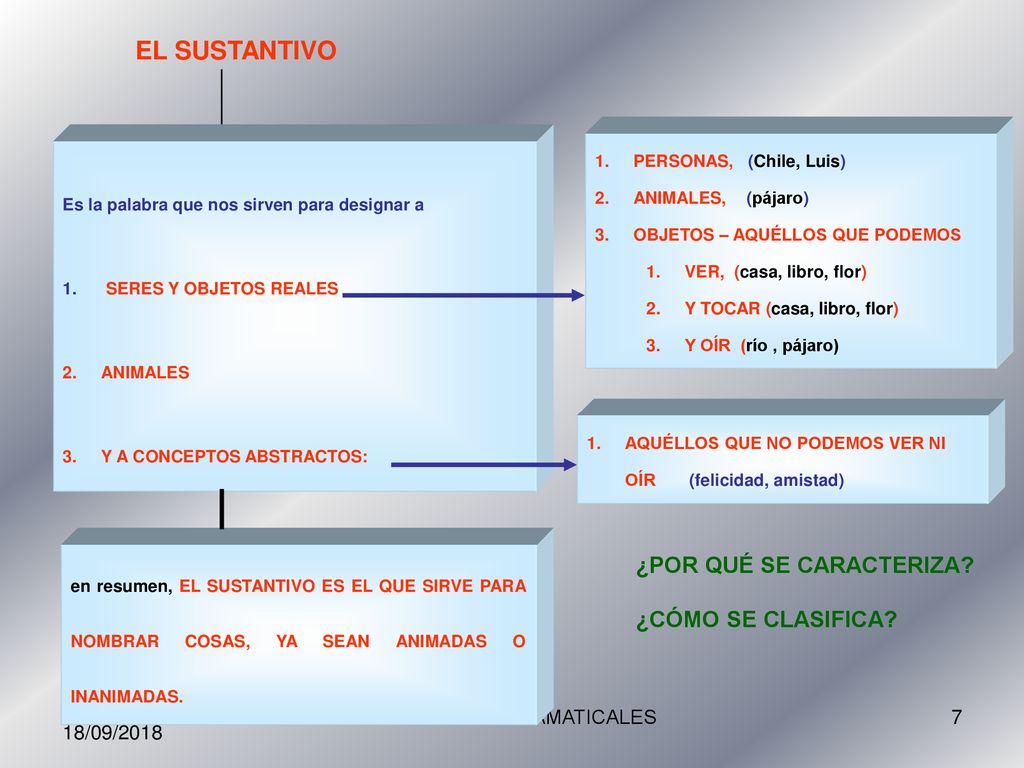 EL SUSTANTIVO

Es la palabra que nos sirven para designar a

1. SERES Y OBJETOS REALES

2. ANIMALES

3. Y A CONCEPTOS ABSTRACTOS:

1. PERSONAS, (Chile, Luis)
2. ANIMALES, (pájaro)
3. OBJETOS – AQUÉLLOS QUE PODEMOS
   1. VER, (casa, libro, flor)
   2. Y TOCAR (casa, libro, flor)
   3. Y OÍR (río , pájaro)

1. AQUÉLLOS QUE NO PODEMOS VER NI OÍR (felicidad, amistad)

en resumen, EL SUSTANTIVO ES EL QUE SIRVE PARA NOMBRAR COSAS, YA SEAN ANIMADAS O INANIMADAS.

¿POR QUÉ SE CARACTERIZA?

¿CÓMO SE CLASIFICA?

18/09/2018

AMATICALES

7